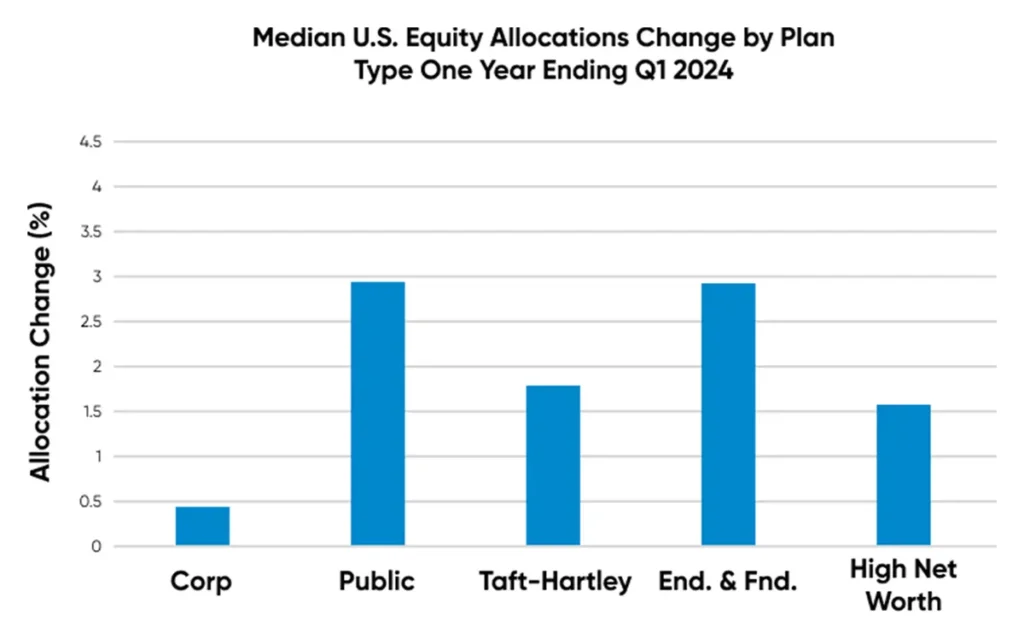 Median U.S. Equity Allocations Change by Plan Type One Year Ending Q1 2024

Allocation Change (%)

4.5
4
3.5
3
2.5
2
1.5
1
0.5
0

Corp
Public
Taft-Hartley
End. & Fnd.
High Net Worth